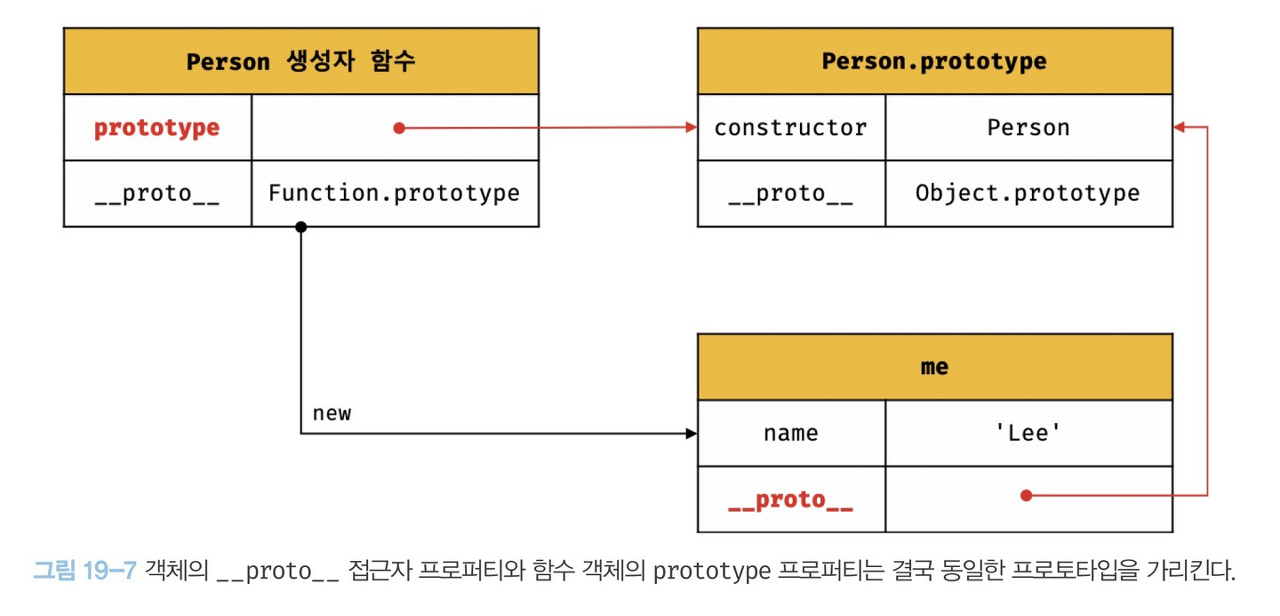 | Person 생성자 함수 | |
|---|---|
| prototype | |
| \_\_proto\_\_ | Function.prototype |

| Person.prototype | |
|---|---|
| constructor | Person |
| \_\_proto\_\_ | Object.prototype |

new

| me | |
|---|---|
| name | 'Lee' |
| \_\_proto\_\_ | |

그림 19-7 객체의 \_\_proto\_\_ 접근자 프로퍼티와 함수 객체의 prototype 프로퍼티는 결국 동일한 프로토타입을 가리킨다.